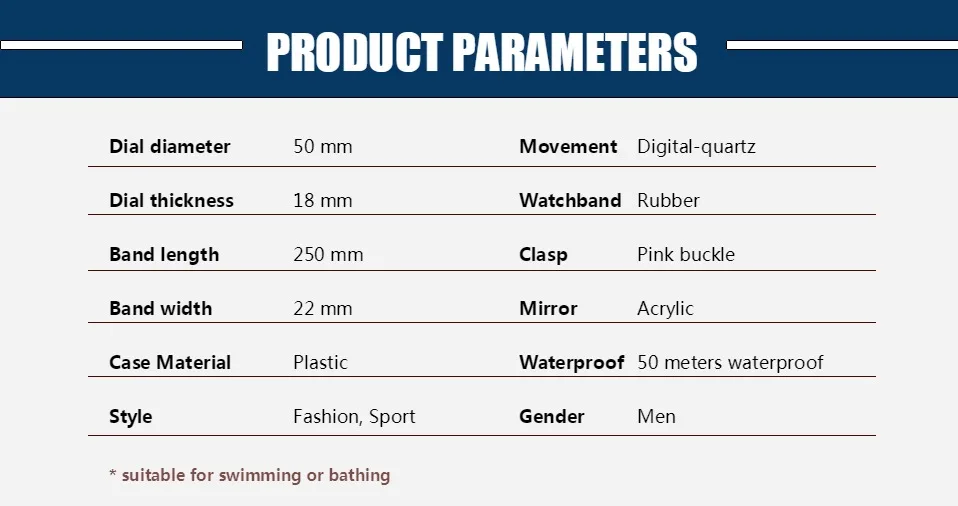 PRODUCT PARAMETERS

| Dial diameter | 50 mm | Movement | Digital-quartz |
|---|---|---|---|
| Dial thickness | 18 mm | Watchband | Rubber |
| Band length | 250 mm | Clasp | Pink buckle |
| Band width | 22 mm | Mirror | Acrylic |
| Case Material | Plastic | Waterproof | 50 meters waterproof |
| Style | Fashion, Sport | Gender | Men |

* suitable for swimming or bathing